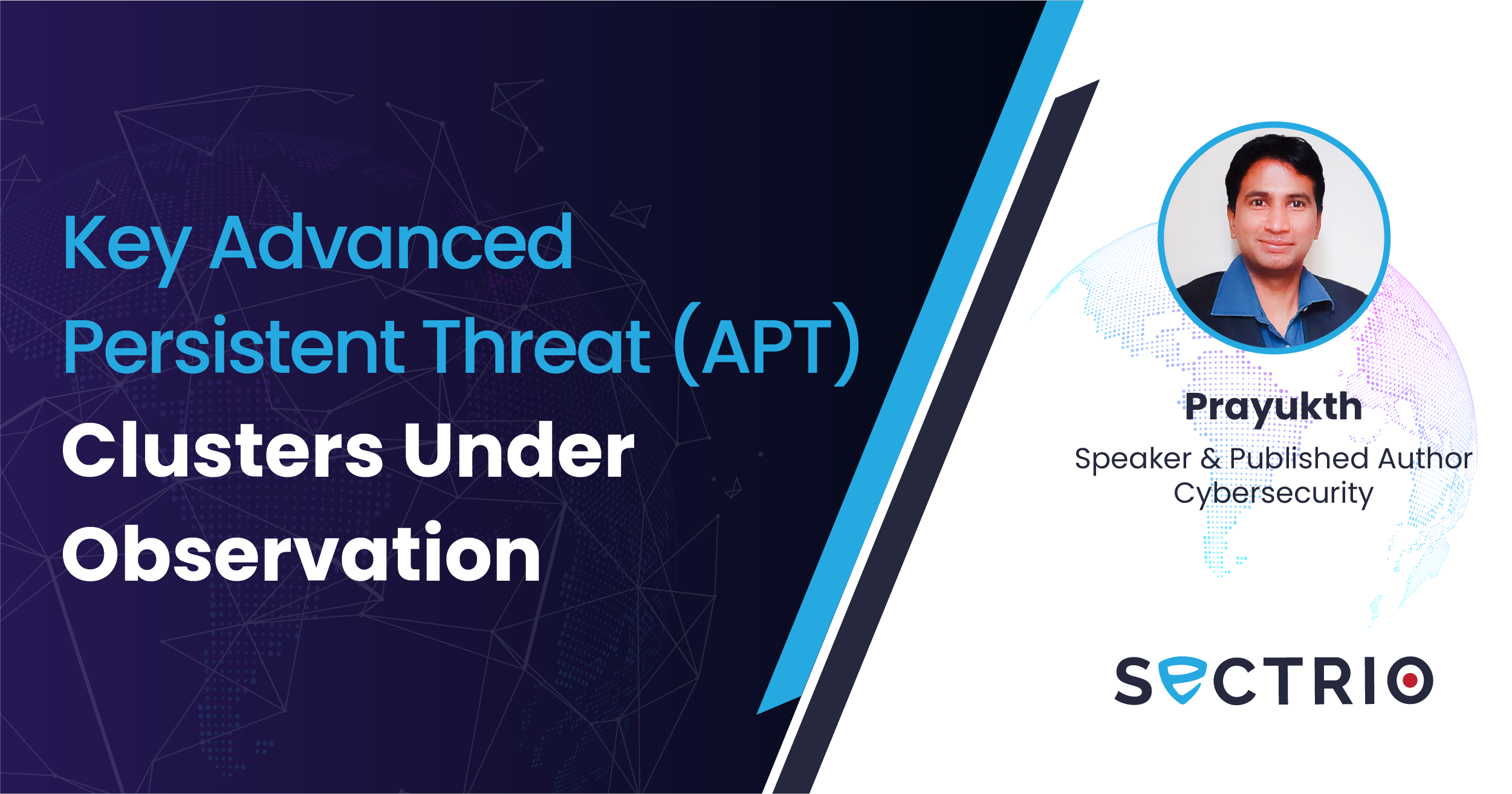 Key Advanced Persistent Threat (APT) Clusters Under Observation

Prayukth
Speaker & Published Author
Cybersecurity

SECTRIO